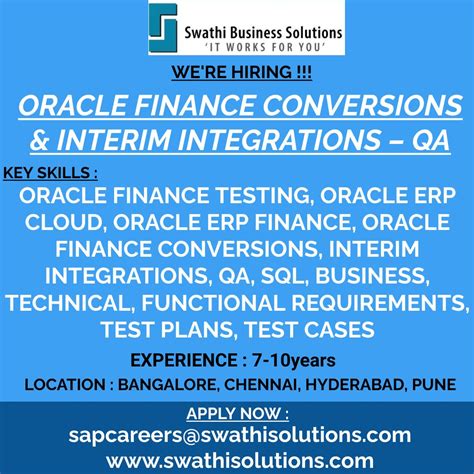 Swathi Business Solutions
'IT WORKS FOR YOU'

WE'RE HIRING !!!

ORACLE FINANCE CONVERSIONS & INTERIM INTEGRATIONS – QA

KEY SKILLS :

ORACLE FINANCE TESTING, ORACLE ERP CLOUD, ORACLE ERP FINANCE, ORACLE FINANCE CONVERSIONS, INTERIM INTEGRATIONS, QA, SQL, BUSINESS, TECHNICAL, FUNCTIONAL REQUIREMENTS, TEST PLANS, TEST CASES

EXPERIENCE : 7-10years

LOCATION : BANGALORE, CHENNAI, HYDERABAD, PUNE

APPLY NOW :

sapcareers@swathisolutions.com

www.swathisolutions.com